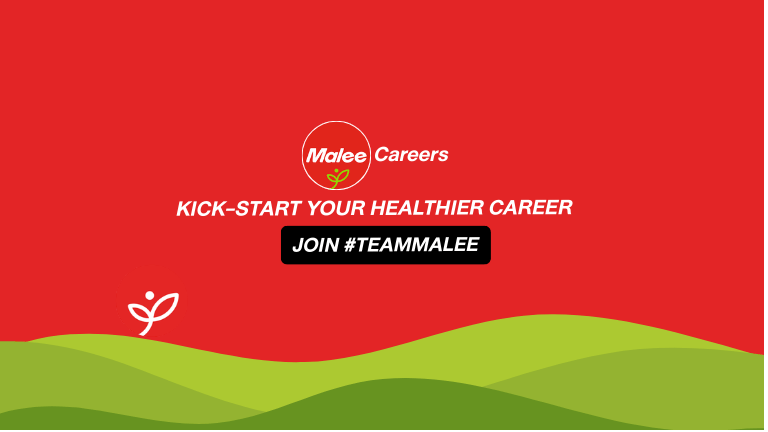 Malee Careers

KICK-START YOUR HEALTHIER CAREER

JOIN #TEAMMALEE